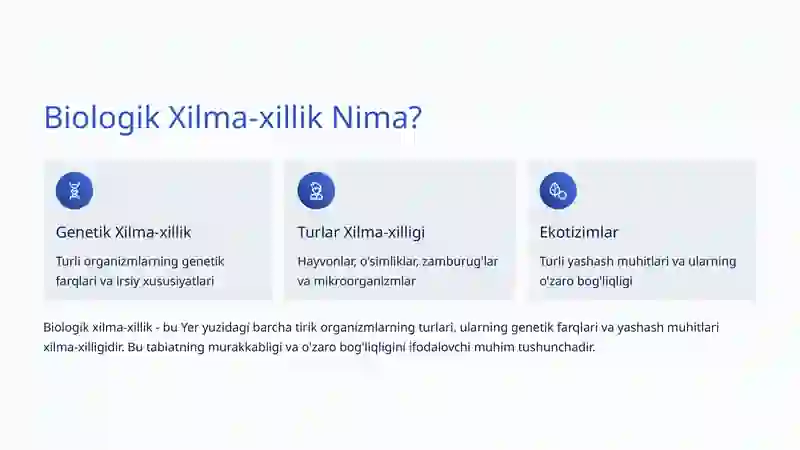 Biologik Xilma-xillik Nima?

Genetik Xilma-xillik

Turli organizmlarning genetik farqlari va irsiy xususiyatlari

Turlar Xilma-xilligi

Hayvonlar, o'simliklar, zamburug'lar va mikroorganizmlar

Ekotizimlar

Turli yashash muhitlari va ularning o'zaro bog'liqligi

Biologik xilma-xillik - bu Yer yuzidagi barcha tirik organizmlarning turlari, ularning genetik farqlari va yashash muhitlari xilma-xilligidir. Bu tabiatning murakkabligi va o'zaro bog'liqligini ifodalovchi muhim tushunchadir.